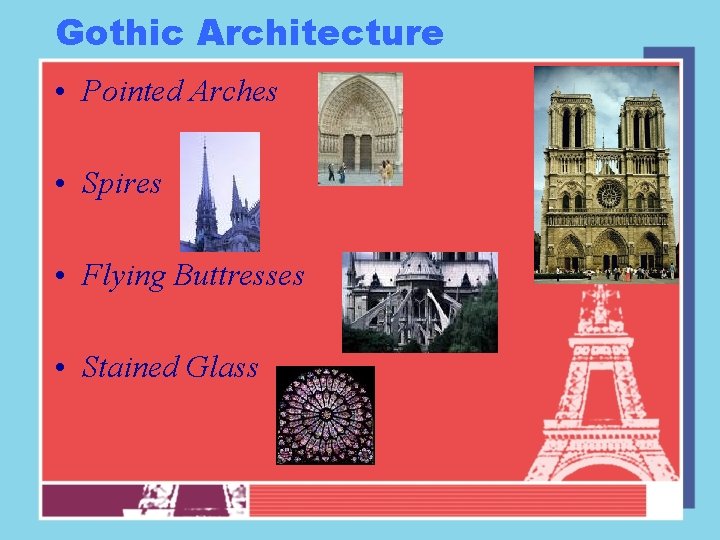 Gothic Architecture

• Pointed Arches

• Spires

• Flying Buttresses

• Stained Glass